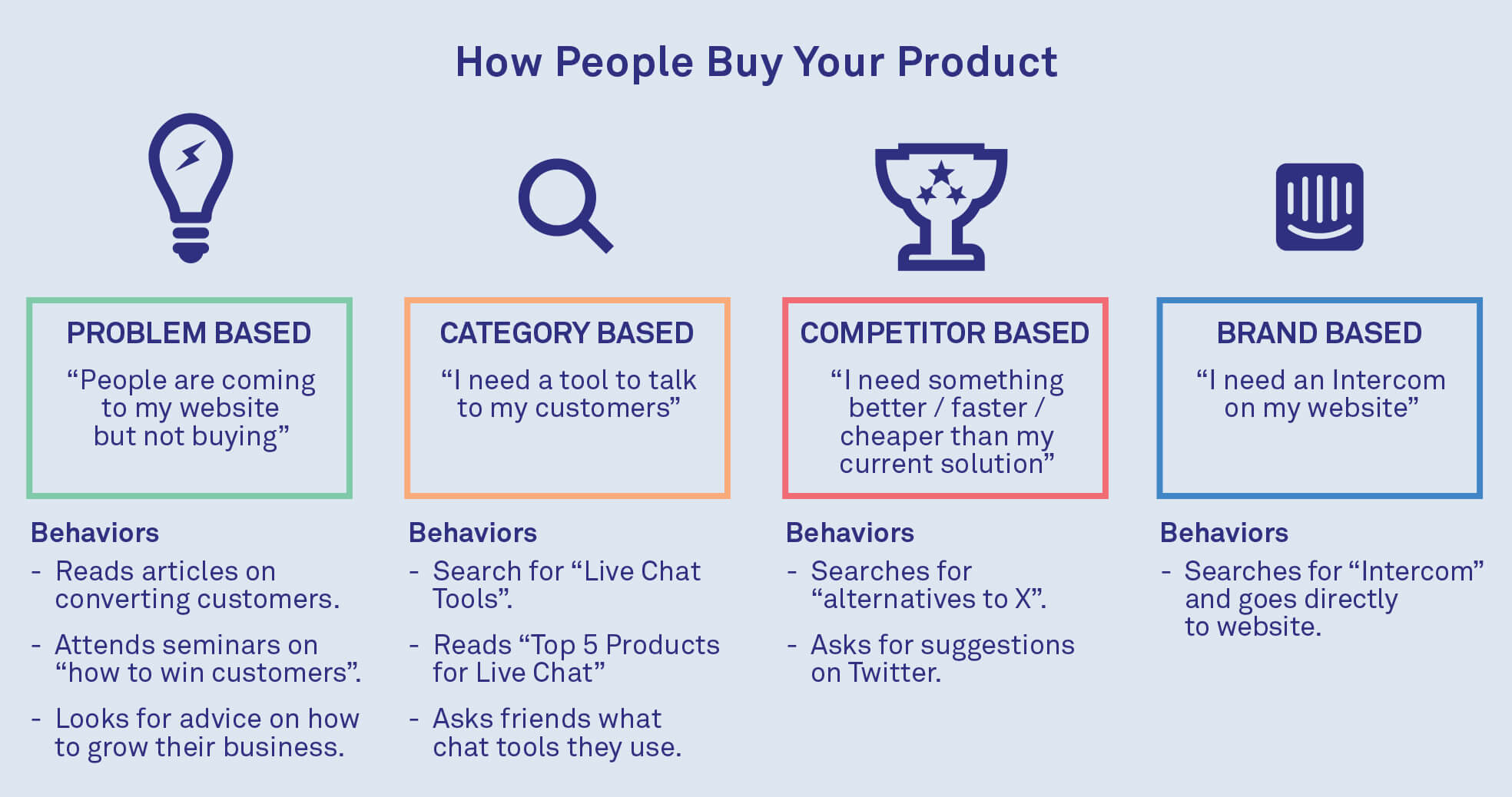 How People Buy Your Product

PROBLEM BASED

“People are coming to my website but not buying”

Behaviors

- Reads articles on converting customers.

- Attends seminars on “how to win customers”.

- Looks for advice on how to grow their business.

CATEGORY BASED

“I need a tool to talk to my customers”

Behaviors

- Search for “Live Chat Tools”.

- Reads “Top 5 Products for Live Chat”

- Asks friends what chat tools they use.

COMPETITOR BASED

“I need something better / faster / cheaper than my current solution”

Behaviors

- Searches for “alternatives to X”.

- Asks for suggestions on Twitter.

BRAND BASED

“I need an Intercom on my website”

Behaviors

- Searches for “Intercom” and goes directly to website.